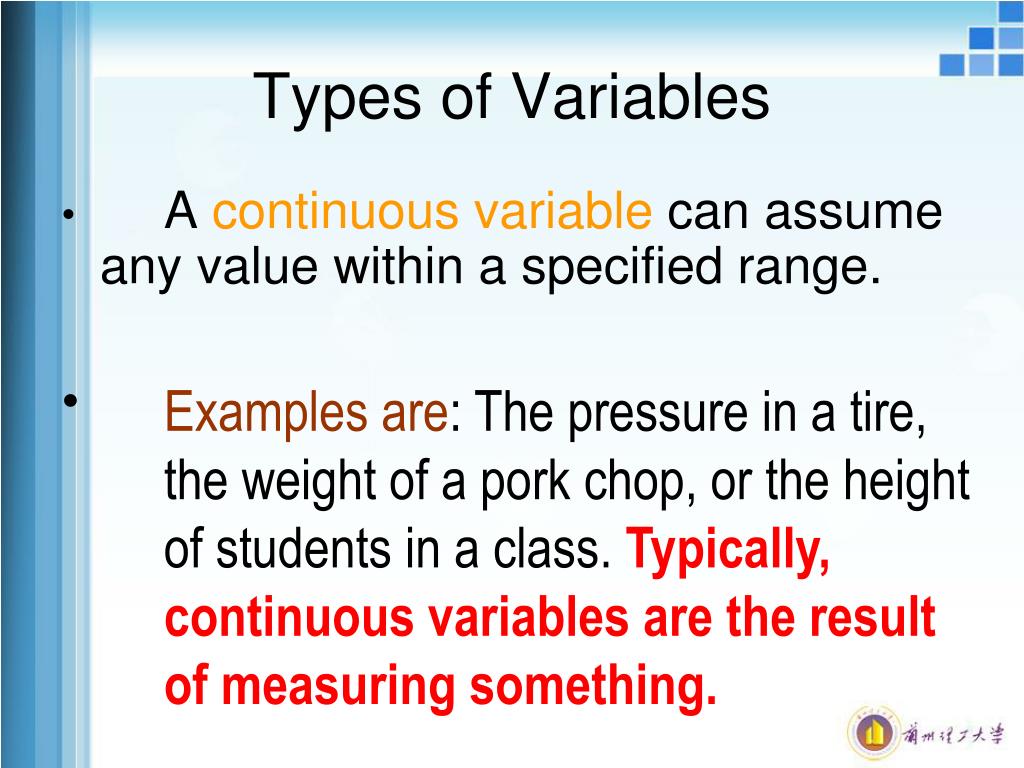 Types of Variables

• A continuous variable can assume any value within a specified range.

• Examples are: The pressure in a tire, the weight of a pork chop, or the height of students in a class. Typically, continuous variables are the result of measuring something.

蘭州理工大學